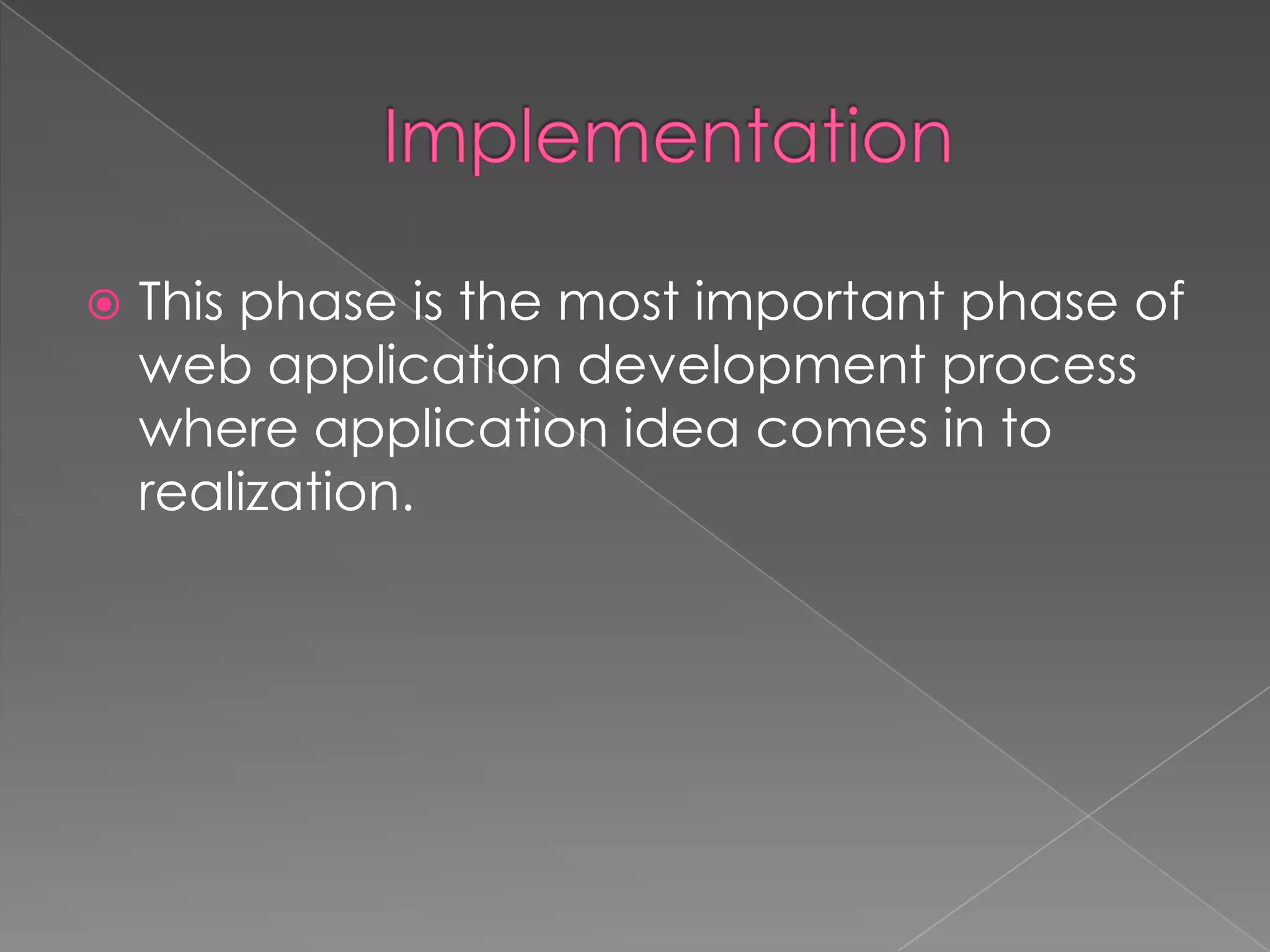 Implementation

This phase is the most important phase of web application development process where application idea comes in to realization.